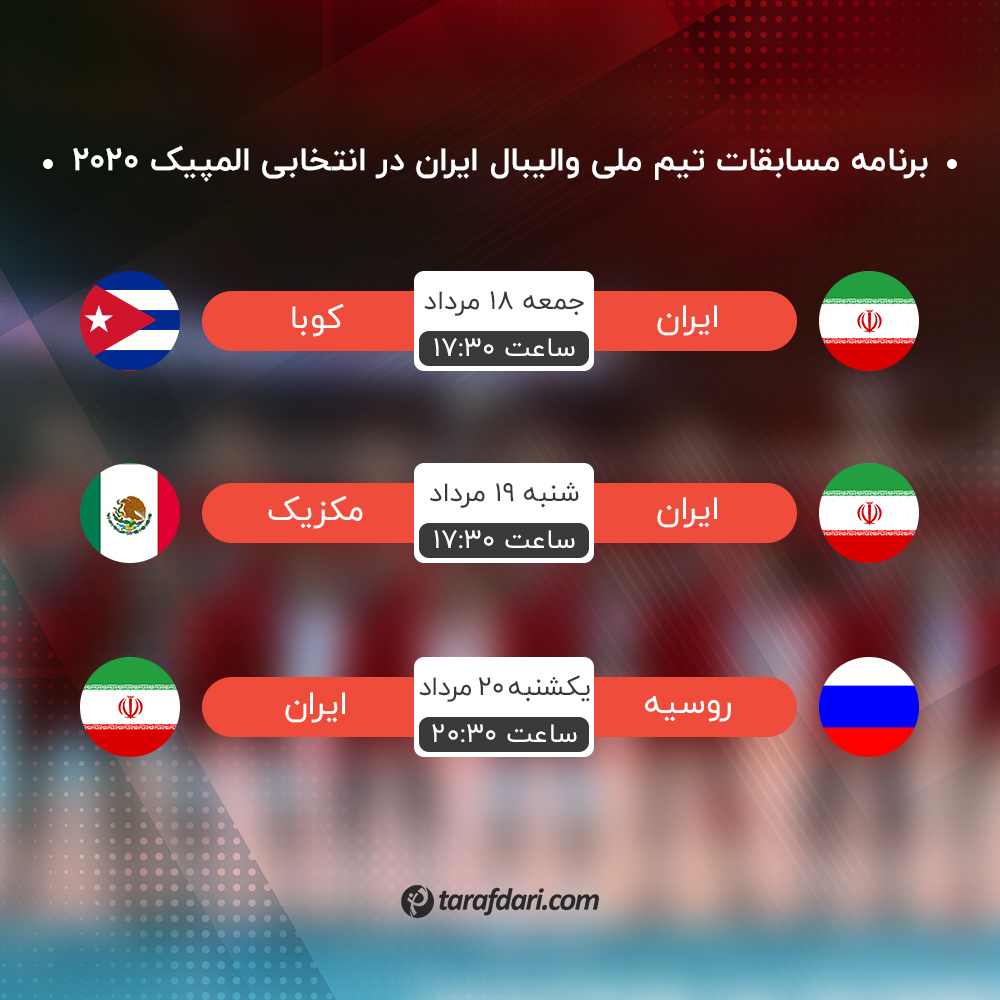 • برنامه مسابقات تیم ملی والیبال ایران در انتخابی المپیک ۲۰۲۰ •

ایران
جمعه ۱۸ مرداد
ساعت ۱۷:۳۰
کوبا

ایران
شنبه ۱۹ مرداد
ساعت ۱۷:۳۰
مکزیک

روسیه
یکشنبه ۲۰ مرداد
ساعت ۲۰:۳۰
ایران

tarafdari.com